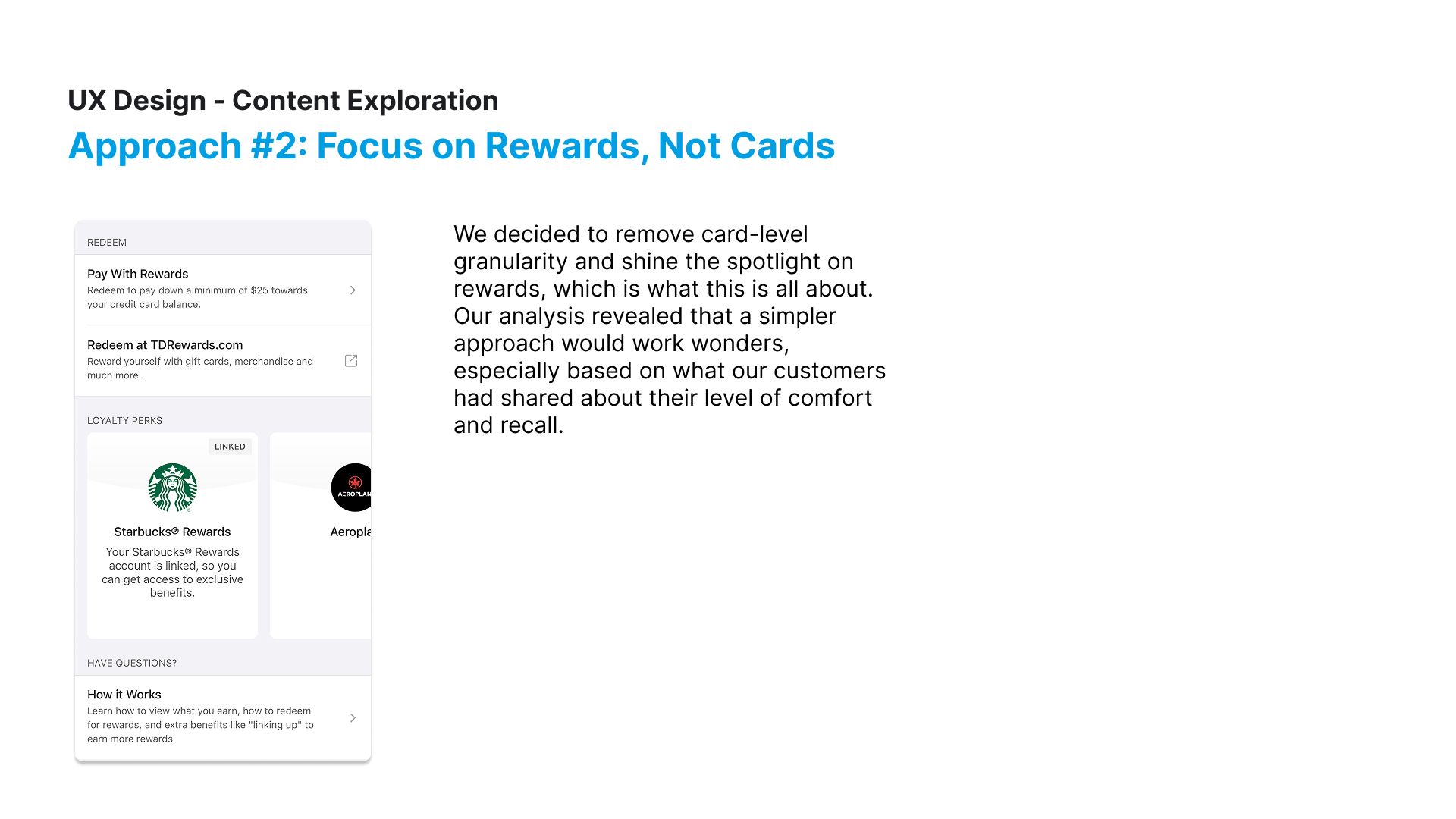 UX Design - Content Exploration

Approach #2: Focus on Rewards, Not Cards

REDEEM

Pay With Rewards
Redeem to pay down a minimum of $25 towards your credit card balance.

Redeem at TDRewards.com
Reward yourself with gift cards, merchandise and much more.

LOYALTY PERKS

LINKED

Starbucks® Rewards
Your Starbucks® Rewards account is linked, so you can get access to exclusive benefits.

AEROPLAN

Aeropla

HAVE QUESTIONS?

How it Works
Learn how to view what you earn, how to redeem for rewards, and extra benefits like "linking up" to earn more rewards

We decided to remove card-level granularity and shine the spotlight on rewards, which is what this is all about. Our analysis revealed that a simpler approach would work wonders, especially based on what our customers had shared about their level of comfort and recall.